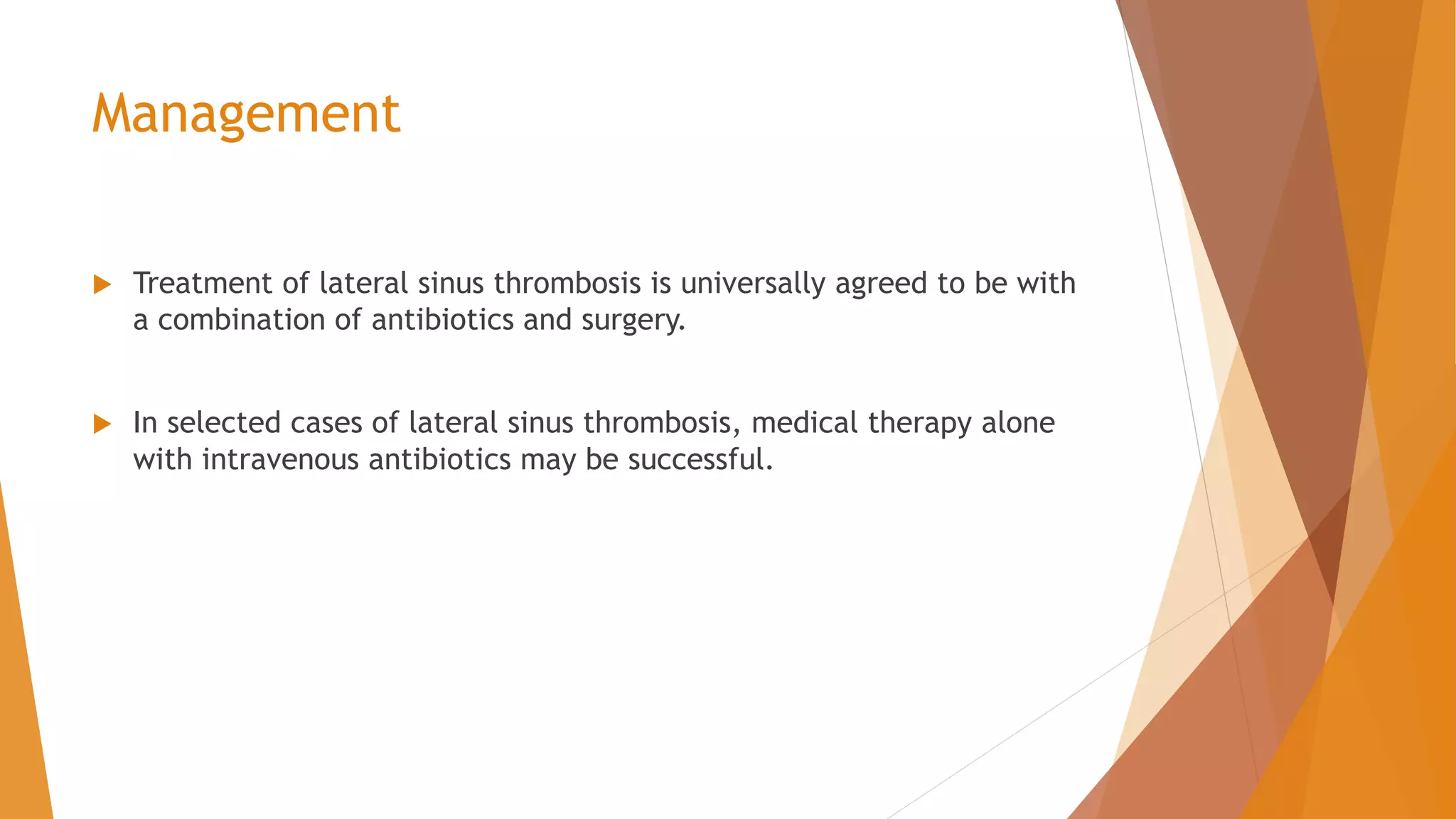 Management

Treatment of lateral sinus thrombosis is universally agreed to be with a combination of antibiotics and surgery.

In selected cases of lateral sinus thrombosis, medical therapy alone with intravenous antibiotics may be successful.